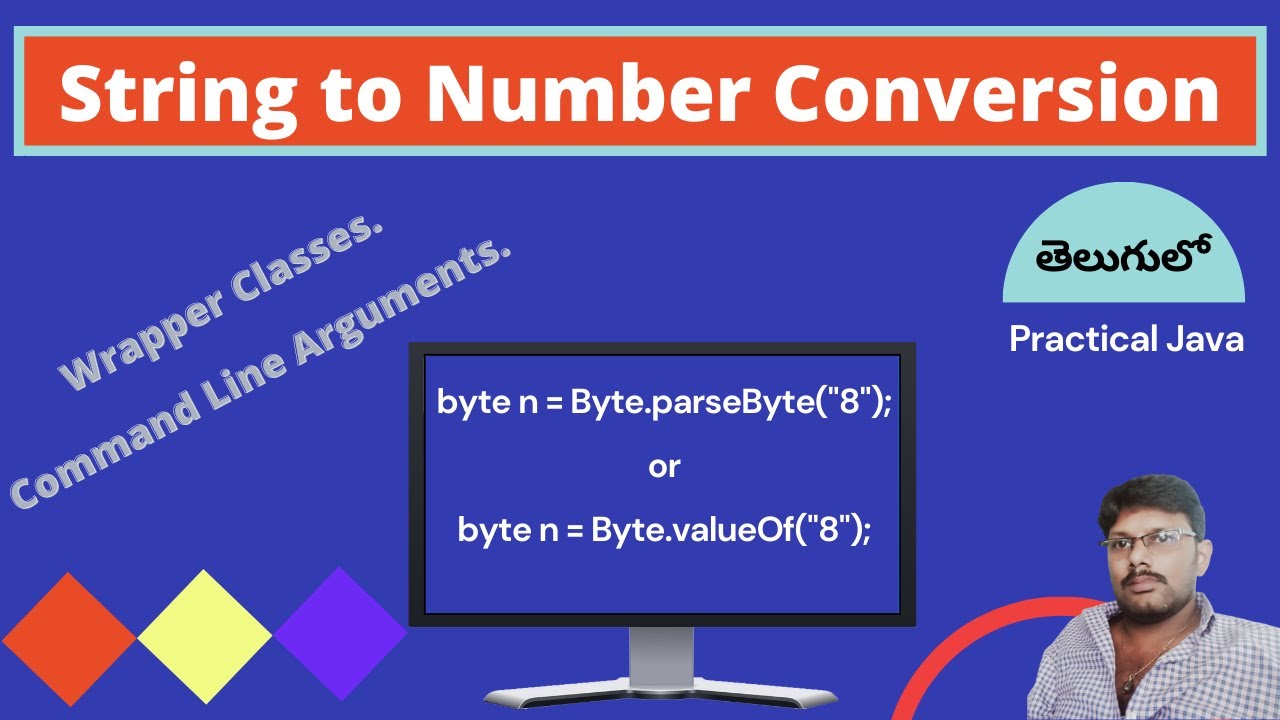 String to Number Conversion

Wrapper Classes.

Command Line Arguments.

తెలుగులో

Practical Java

byte n = Byte.parseByte("8");

or

byte n = Byte.valueOf("8");